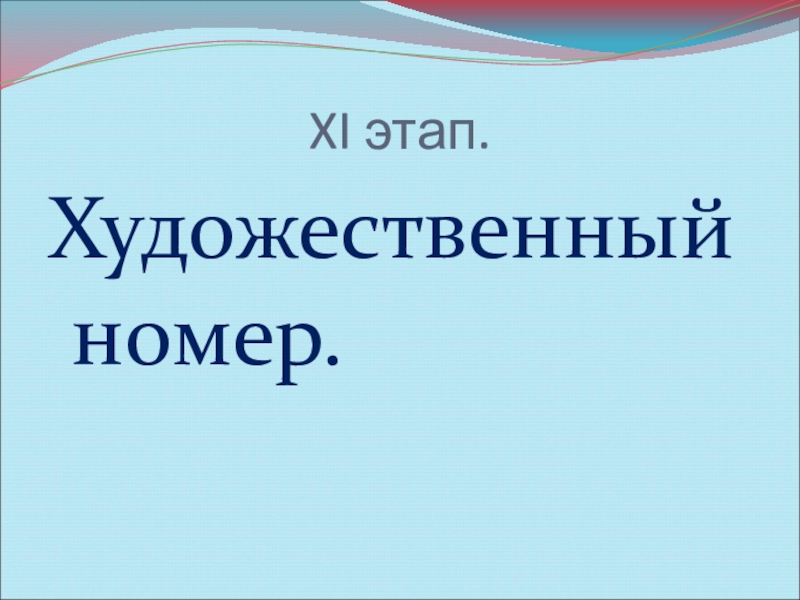 XI этап.

Художественный номер.